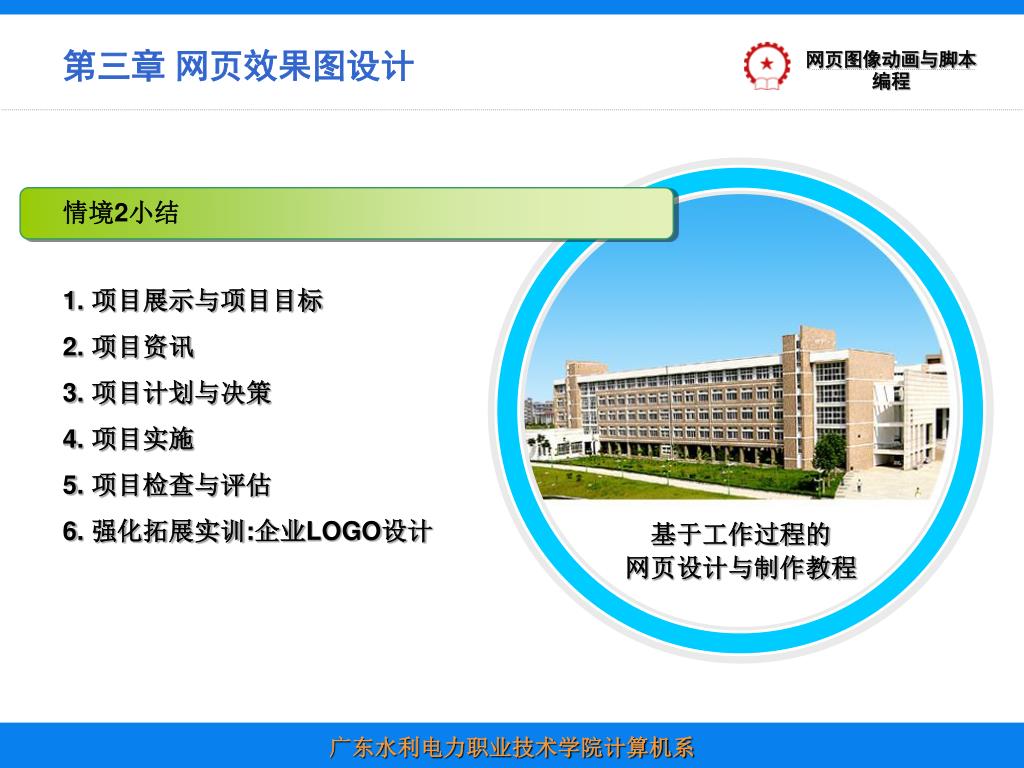 第三章 网页效果图设计

网页图像动画与脚本编程

情境2小结

1. 项目展示与项目目标
2. 项目资讯
3. 项目计划与决策
4. 项目实施
5. 项目检查与评估
6. 强化拓展实训:企业LOGO设计

基于工作过程的
网页设计与制作教程

广东水利电力职业技术学院计算机系